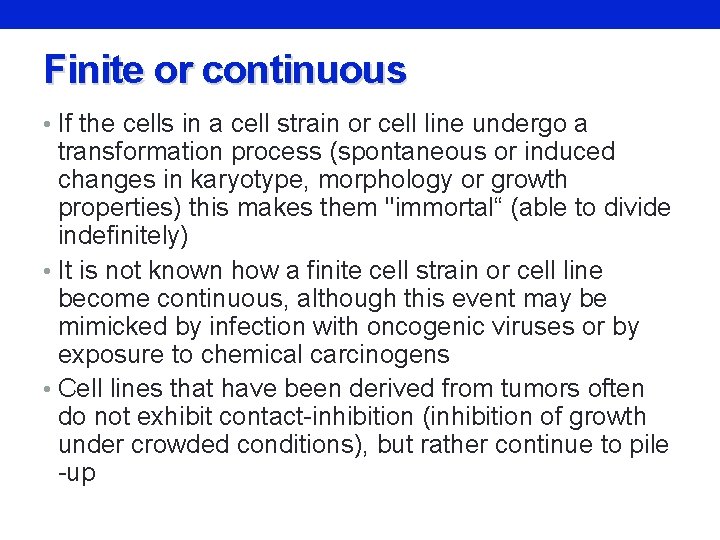 Finite or continuous

• If the cells in a cell strain or cell line undergo a transformation process (spontaneous or induced changes in karyotype, morphology or growth properties) this makes them "immortal“ (able to divide indefinitely)

• It is not known how a finite cell strain or cell line become continuous, although this event may be mimicked by infection with oncogenic viruses or by exposure to chemical carcinogens

• Cell lines that have been derived from tumors often do not exhibit contact-inhibition (inhibition of growth under crowded conditions), but rather continue to pile -up